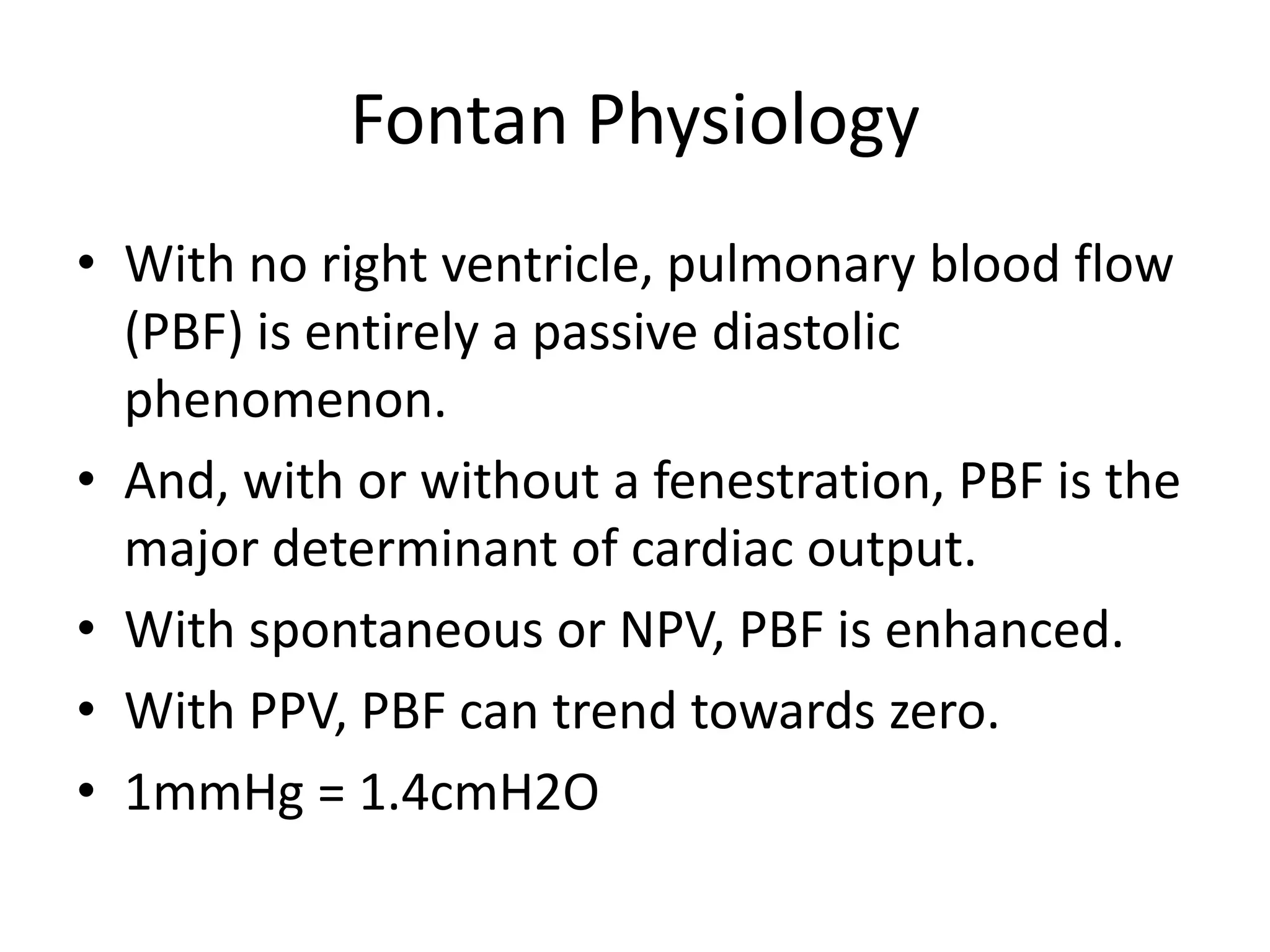 Fontan Physiology

• With no right ventricle, pulmonary blood flow (PBF) is entirely a passive diastolic phenomenon.
• And, with or without a fenestration, PBF is the major determinant of cardiac output.
• With spontaneous or NPV, PBF is enhanced.
• With PPV, PBF can trend towards zero.
• 1mmHg = 1.4cmH2O